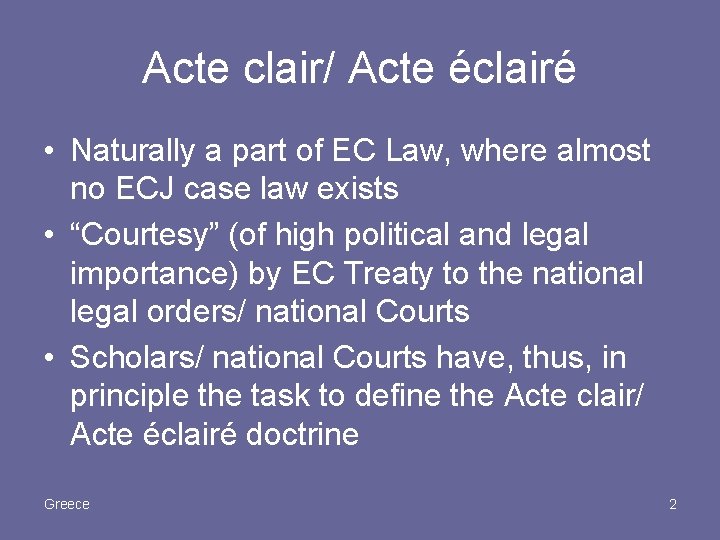 Acte clair/ Acte éclairé

• Naturally a part of EC Law, where almost no ECJ case law exists
• "Courtesy" (of high political and legal importance) by EC Treaty to the national legal orders/ national Courts
• Scholars/ national Courts have, thus, in principle the task to define the Acte clair/ Acte éclairé doctrine

Greece

2